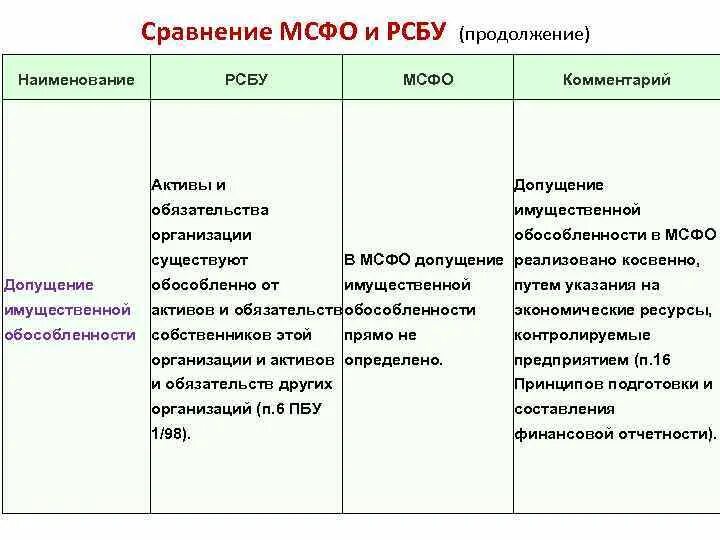 Сравнение МСФО и РСБУ (продолжение)

| Наименование | РСБУ | МСФО | Комментарий |
|---|---|---|---|
| Допущение имущественной обособленности | Активы и обязательства организации существуют обособленно от активов и обязательств собственников этой организации и активов и обязательств других организаций (п.6 ПБУ 1/98). | В МСФО допущение имущественной обособленности прямо не определено. | Допущение имущественной обособленности в МСФО реализовано косвенно, путем указания на экономические ресурсы, контролируемые предприятием (п.16 Принципов подготовки и составления финансовой отчетности). |